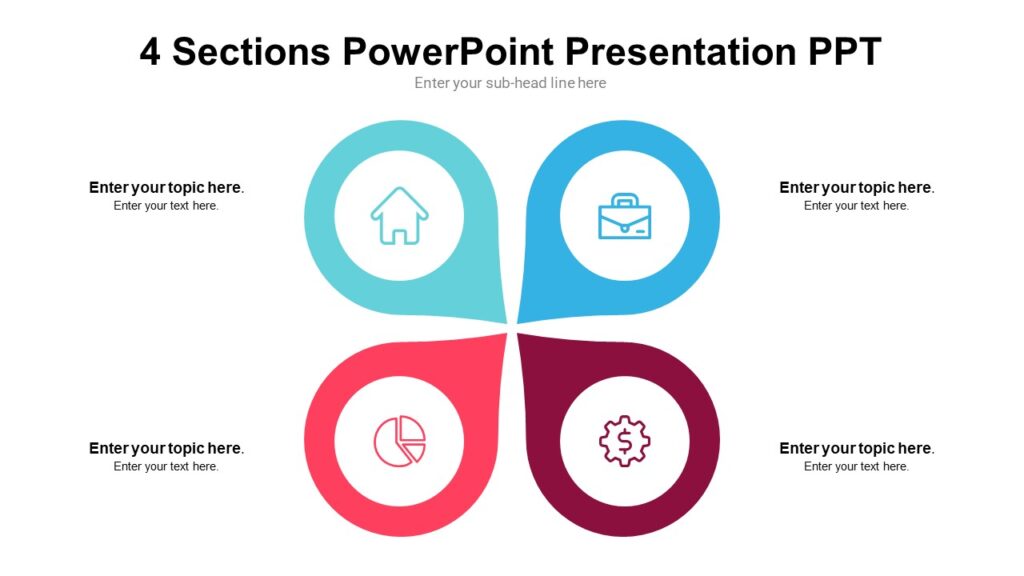 4 Sections PowerPoint Presentation PPT

Enter your sub-head line here

Enter your topic here.
Enter your text here.

Enter your topic here.
Enter your text here.

Enter your topic here.
Enter your text here.

Enter your topic here.
Enter your text here.